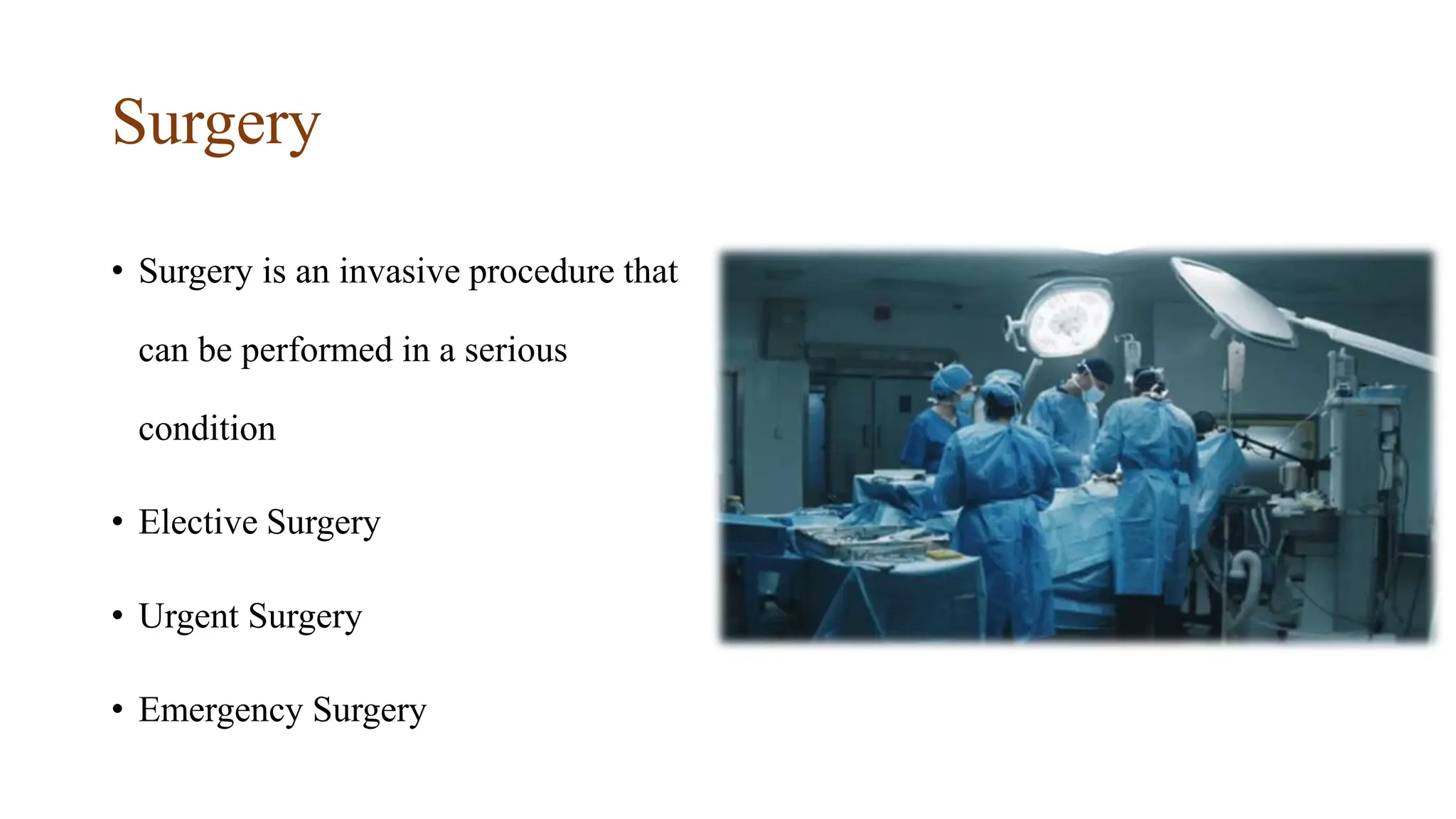 Surgery

• Surgery is an invasive procedure that can be performed in a serious condition

• Elective Surgery

• Urgent Surgery

• Emergency Surgery